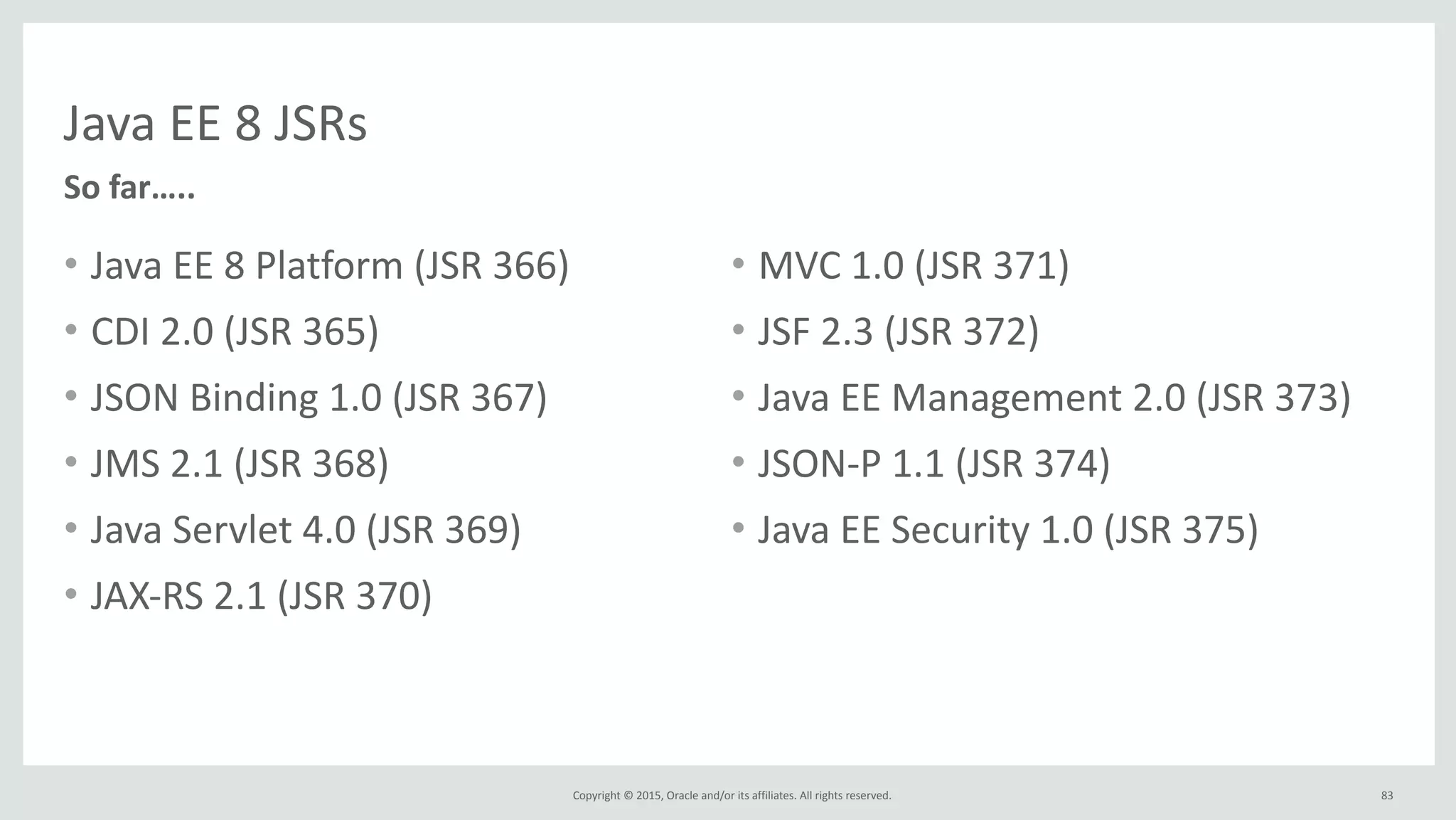 Java EE 8 JSRs

So far…..

• Java EE 8 Platform (JSR 366)
• CDI 2.0 (JSR 365)
• JSON Binding 1.0 (JSR 367)
• JMS 2.1 (JSR 368)
• Java Servlet 4.0 (JSR 369)
• JAX-RS 2.1 (JSR 370)

• MVC 1.0 (JSR 371)
• JSF 2.3 (JSR 372)
• Java EE Management 2.0 (JSR 373)
• JSON-P 1.1 (JSR 374)
• Java EE Security 1.0 (JSR 375)

Copyright © 2015, Oracle and/or its affiliates. All rights reserved.

83